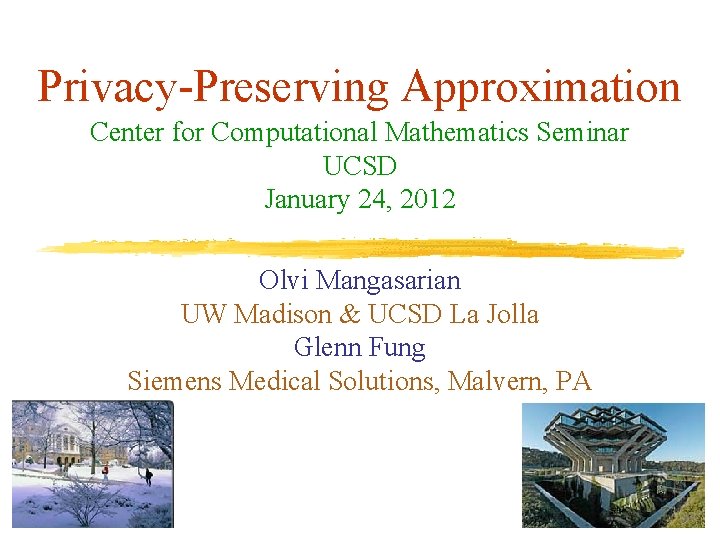 Privacy-Preserving Approximation
Center for Computational Mathematics Seminar
UCSD
January 24, 2012

Olvi Mangasarian
UW Madison & UCSD La Jolla
Glenn Fung
Siemens Medical Solutions, Malvern, PA